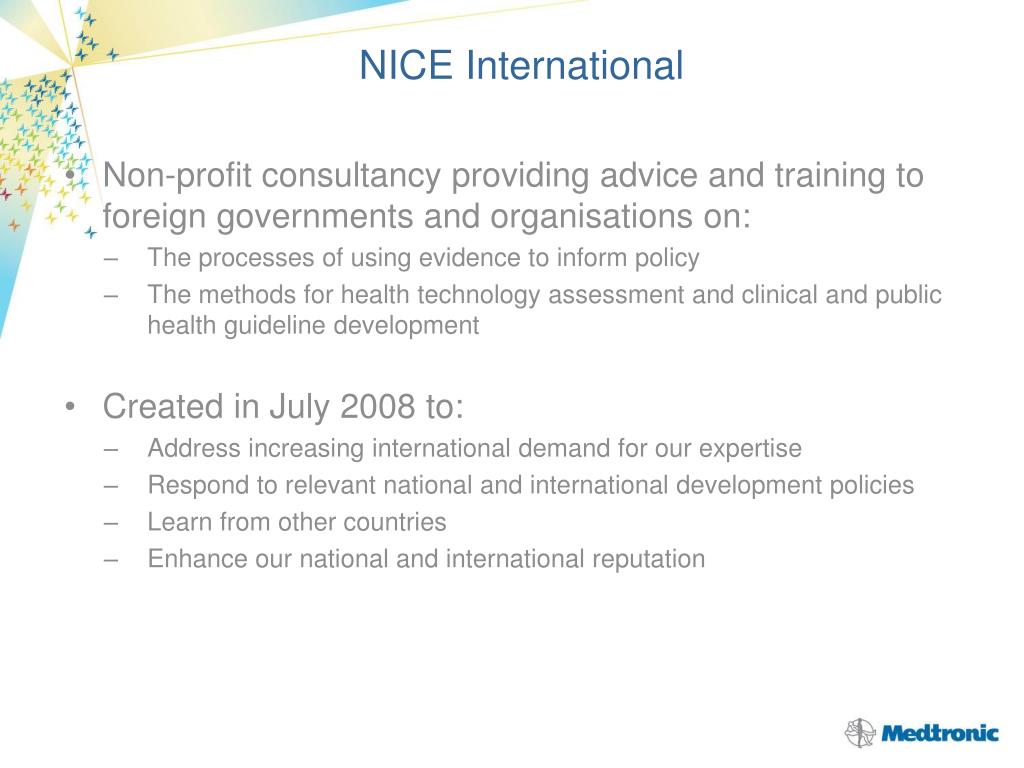 NICE International

• Non-profit consultancy providing advice and training to foreign governments and organisations on:
– The processes of using evidence to inform policy
– The methods for health technology assessment and clinical and public health guideline development

• Created in July 2008 to:
– Address increasing international demand for our expertise
– Respond to relevant national and international development policies
– Learn from other countries
– Enhance our national and international reputation

Medtronic